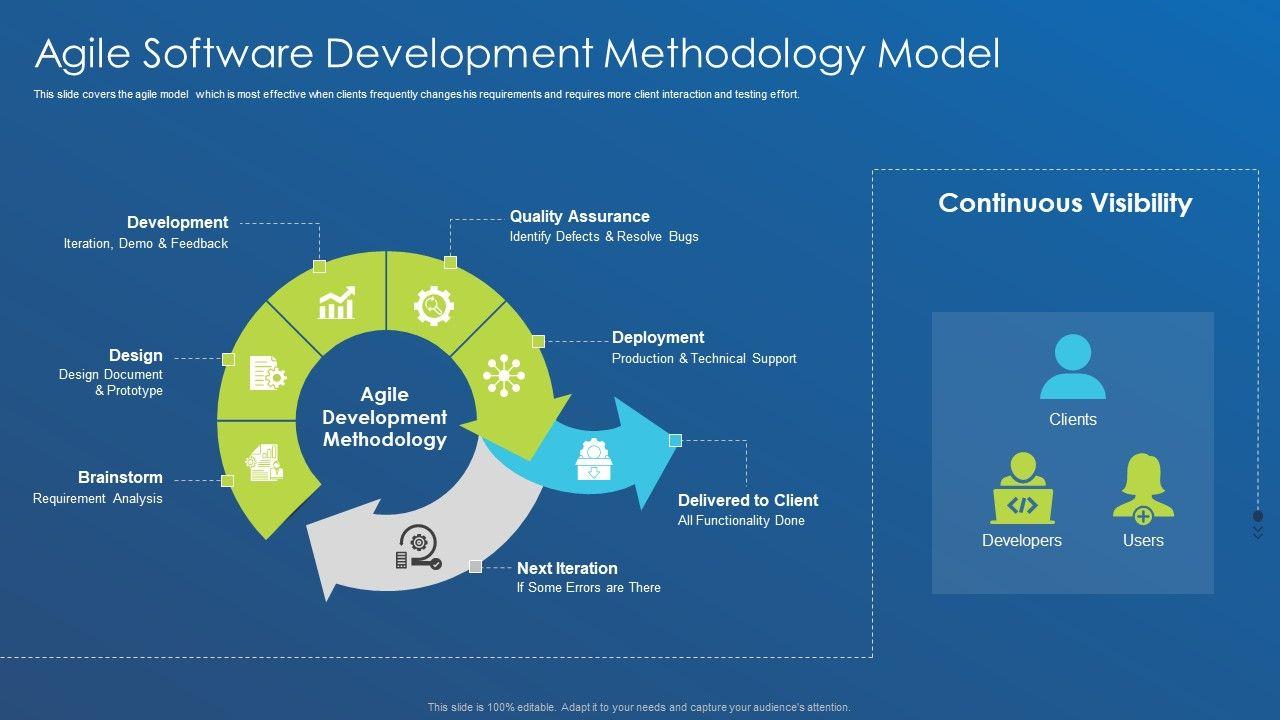 Agile Software Development Methodology Model

This slide covers the agile model which is most effective when clients frequently changes his requirements and requires more client interaction and testing effort.

Development
Iteration, Demo & Feedback

Quality Assurance
Identify Defects & Resolve Bugs

Design
Design Document & Prototype

Deployment
Production & Technical Support

Agile Development Methodology

Brainstorm
Requirement Analysis

Delivered to Client
All Functionality Done

Next Iteration
If Some Errors are There

Continuous Visibility

Clients

Developers

Users

This slide is 100% editable. Adapt it to your needs and capture your audience's attention.